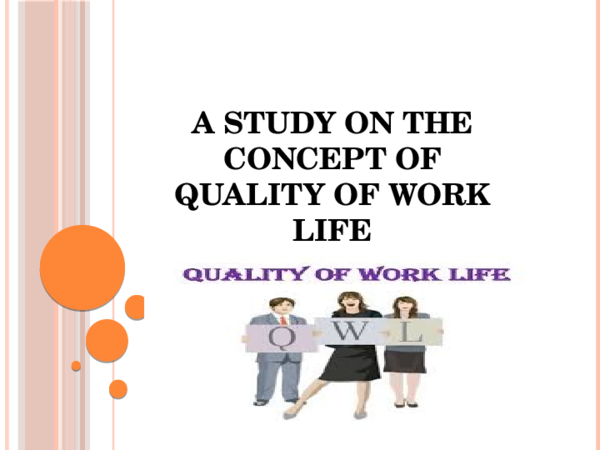 A STUDY ON THE CONCEPT OF QUALITY OF WORK LIFE

QUALITY OF WORK LIFE

Q W L